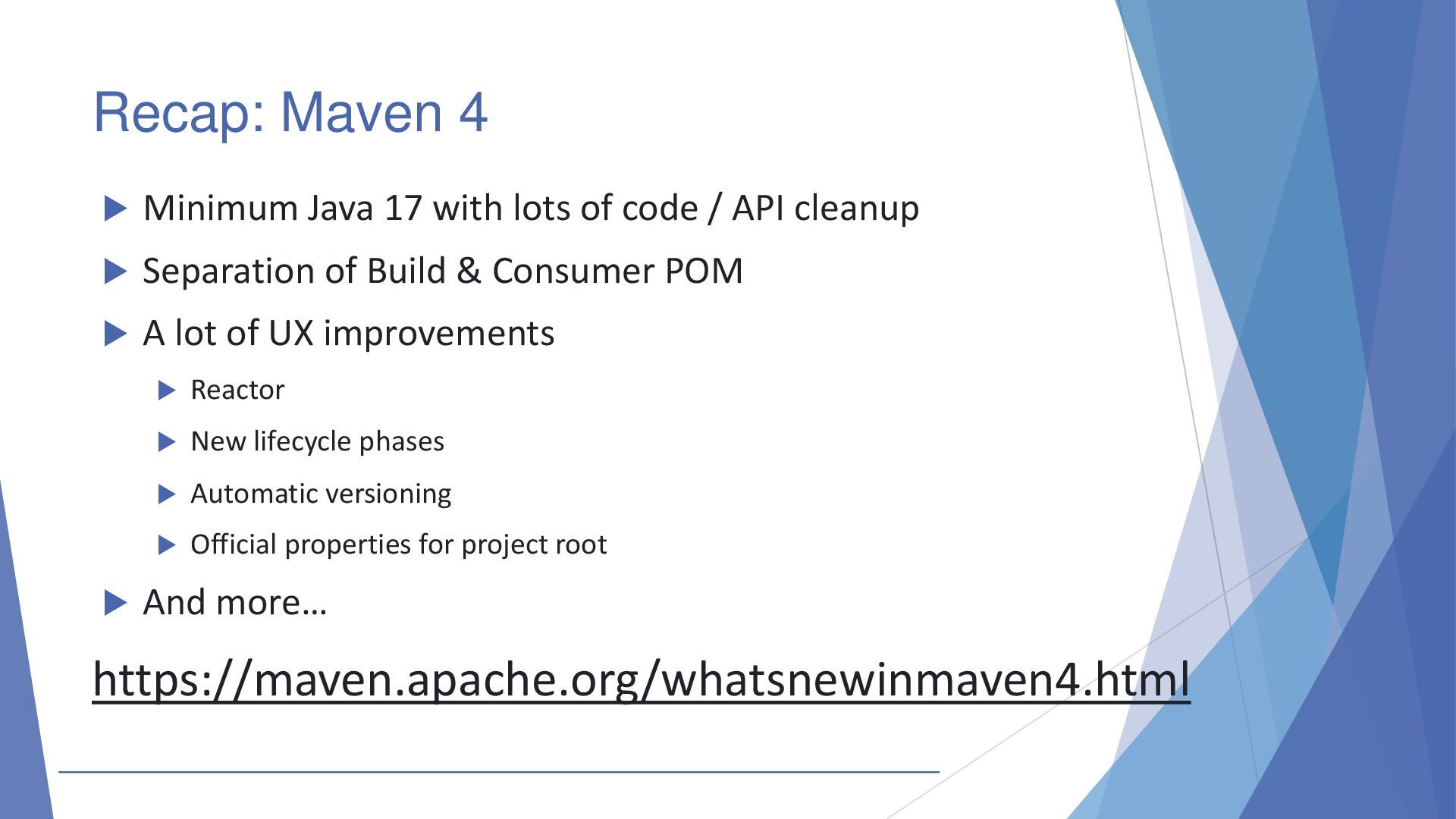 Recap: Maven 4

Minimum Java 17 with lots of code / API cleanup

Separation of Build & Consumer POM

A lot of UX improvements

Reactor

New lifecycle phases

Automatic versioning

Official properties for project root

And more…

https://maven.apache.org/whatsnewinmaven4.html